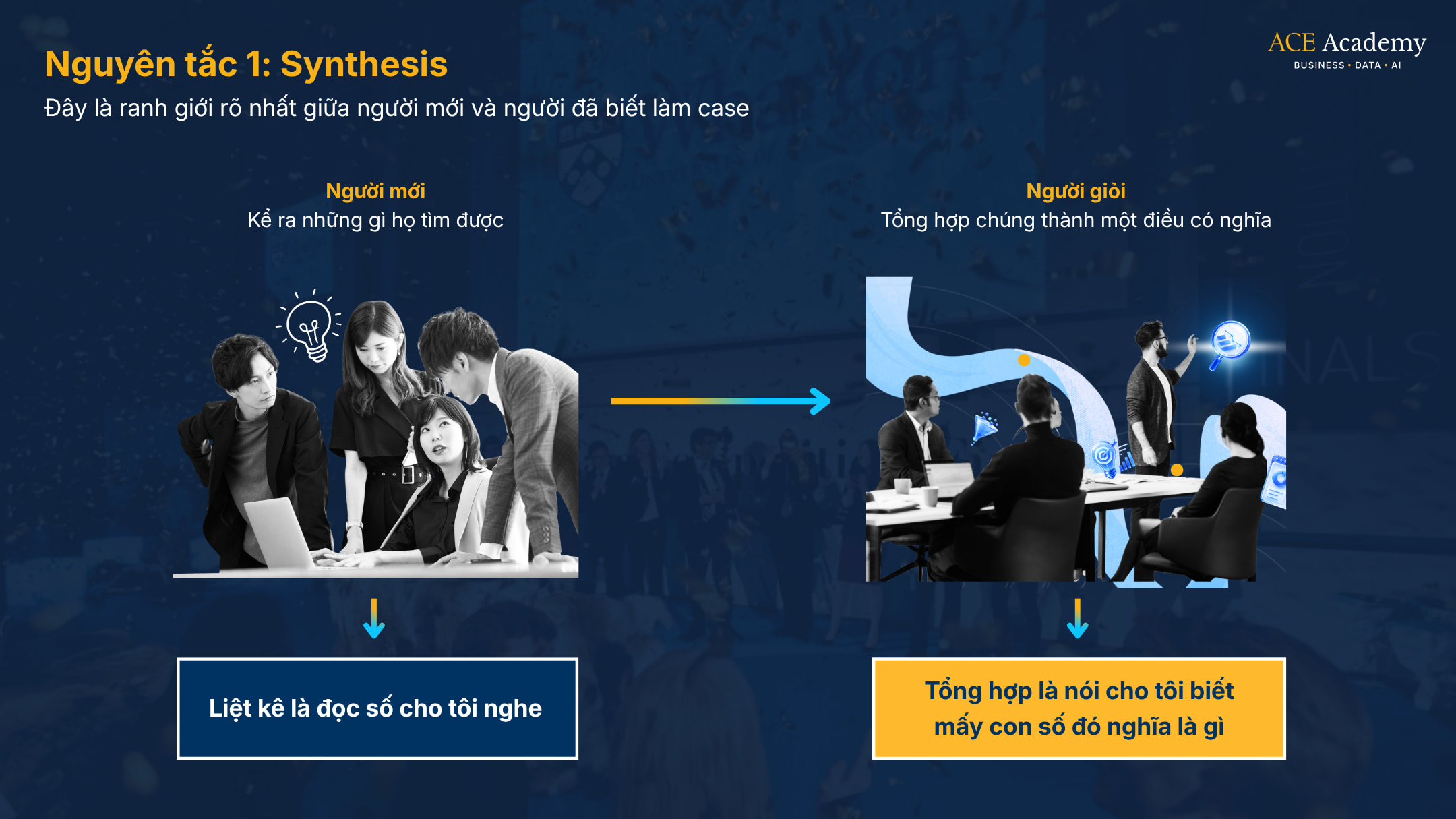 Nguyên tắc 1: Synthesis
Đây là ranh giới rõ nhất giữa người mới và người đã biết làm case

ACE Academy
BUSINESS • DATA • AI

Người mới
Kể ra những gì họ tìm được

Người giỏi
Tổng hợp chúng thành một điều có nghĩa

Liệt kê là đọc số cho tôi nghe

Tổng hợp là nói cho tôi biết mấy con số đó nghĩa là gì